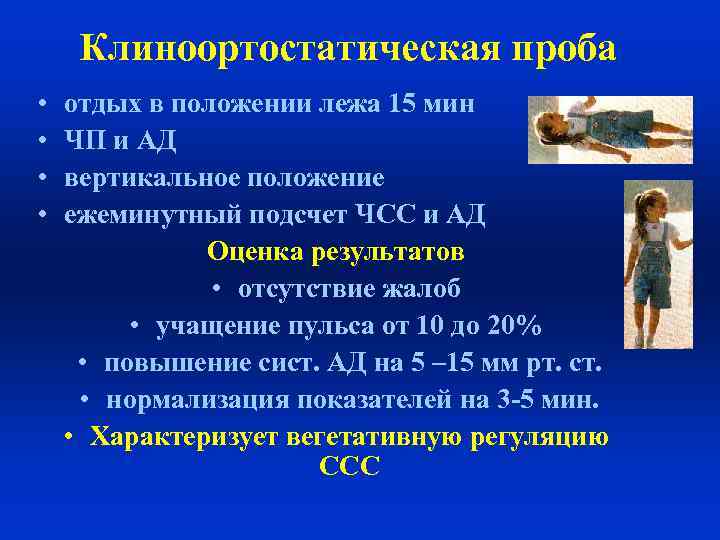 Клиноортостатическая проба

• отдых в положении лежа 15 мин
• ЧП и АД
• вертикальное положение
• ежеминутный подсчет ЧСС и АД

Оценка результатов

• отсутствие жалоб
• учащение пульса от 10 до 20%
• повышение сист. АД на 5 –15 мм рт. ст.
• нормализация показателей на 3-5 мин.
• Характеризует вегетативную регуляцию ССС